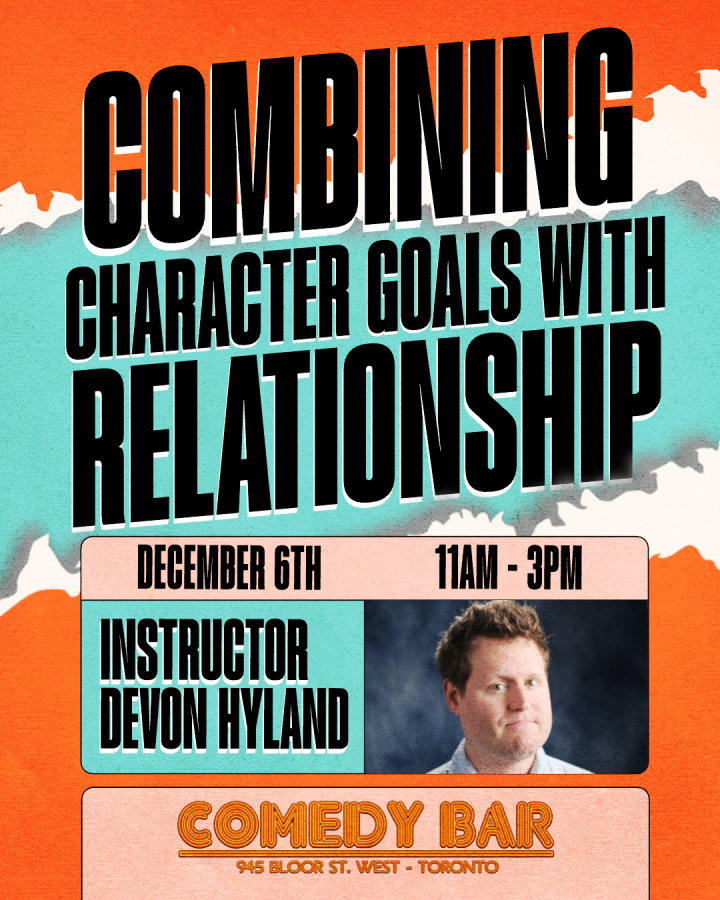 COMBINING
CHARACTER GOALS WITH
RELATIONSHIP

DECEMBER 6TH
11AM - 3PM

INSTRUCTOR
DEVON HYLAND

COMEDY BAR
945 BLOOR ST. WEST - TORONTO